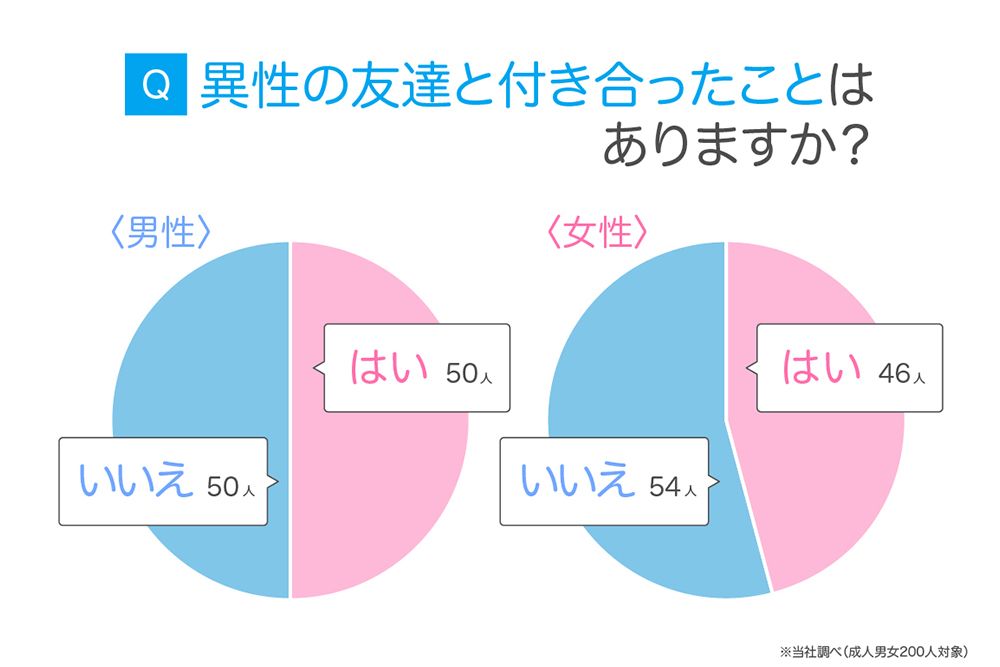 Q 異性の友達と付き合ったことはありますか?

〈男性〉

はい 50人

いいえ 50人

〈女性〉

はい 46人

いいえ 54人

※当社調べ(成人男女200人対象)